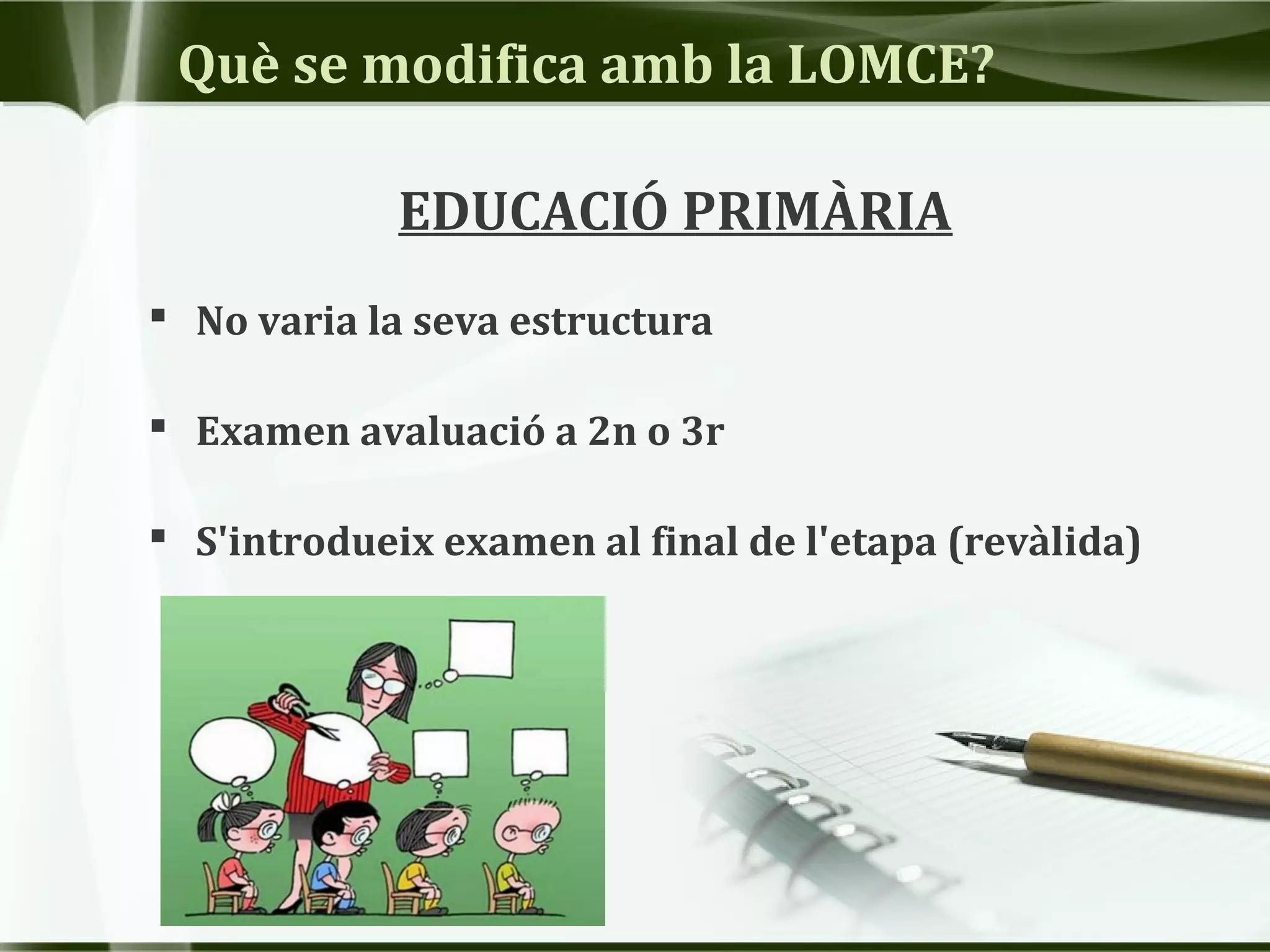 Què se modifica amb la LOMCE?

EDUCACIÓ PRIMÀRIA

▪ No varia la seva estructura

▪ Examen avaluació a 2n o 3r

▪ S'introdueix examen al final de l'etapa (revàlida)